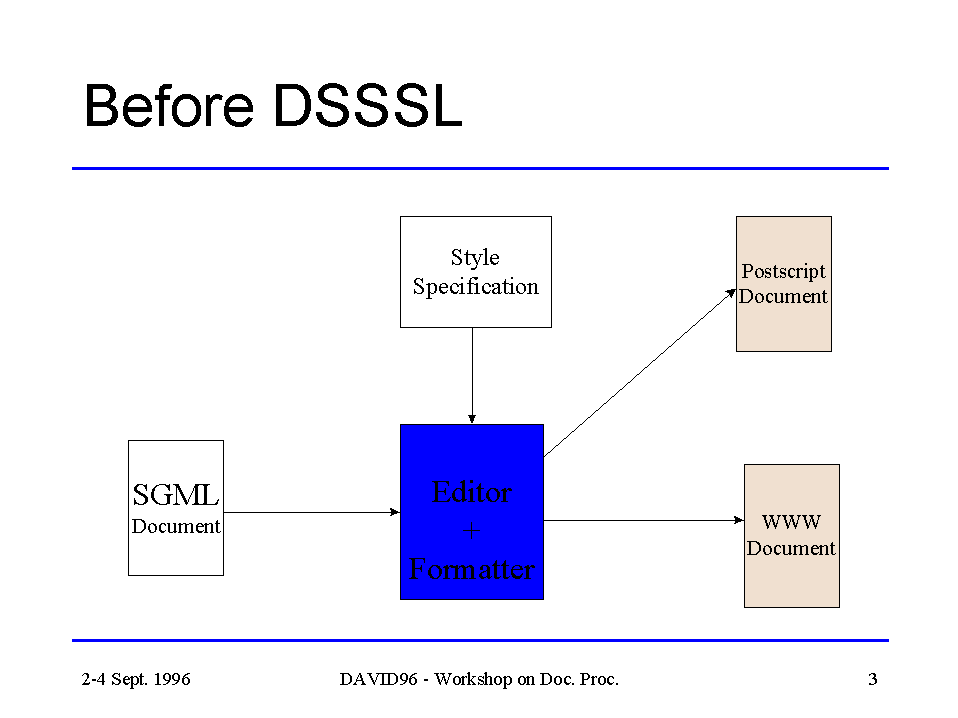 Before DSSSL

Style Specification

Postscript Document

SGML Document

Editor + Formatter

WWW Document

2-4 Sept. 1996

DAVID96 - Workshop on Doc. Proc.

3